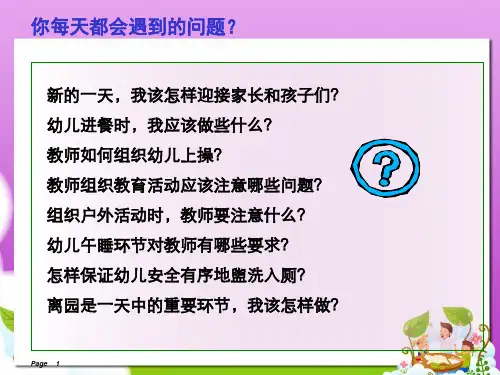 你每天都会遇到的问题？

新的一天，我该怎样迎接家长和孩子们?
幼儿进餐时，我应该做些什么?
教师如何组织幼儿上操?
教师组织教育活动应该注意哪些问题?
组织户外活动时，教师要注意什么?
幼儿午睡环节对教师有哪些要求?
怎样保证幼儿安全有序地盥洗入厕?
离园是一天中的重要环节，我该怎样做?

?

Page 1